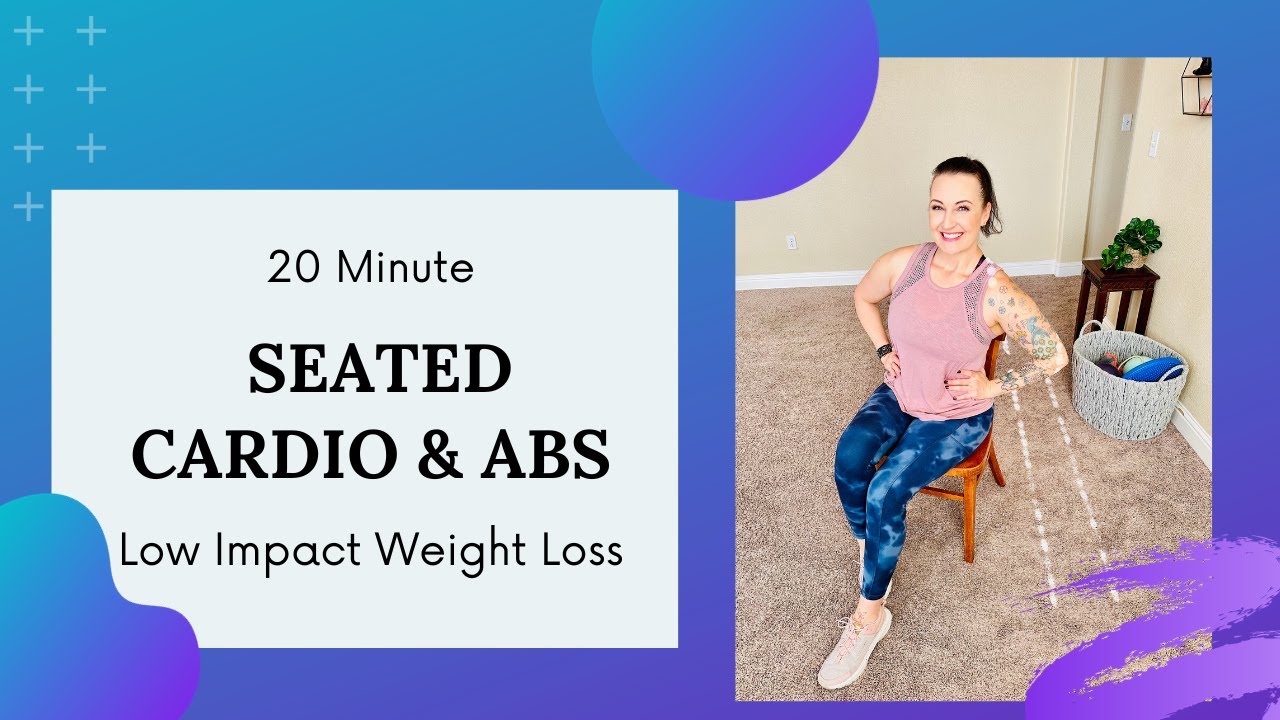 20 Minute

SEATED
CARDIO & ABS

Low Impact Weight Loss